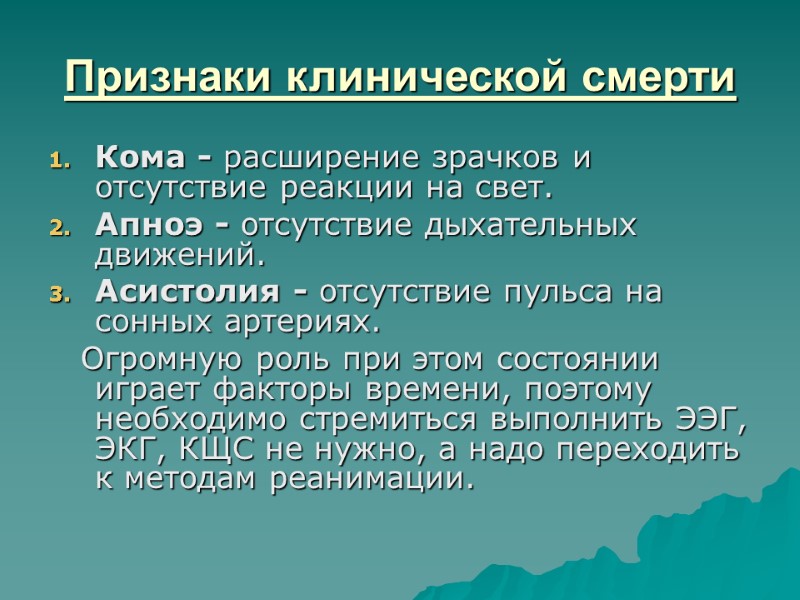 Признаки клинической смерти

1. Кома - расширение зрачков и отсутствие реакции на свет.
2. Апноэ - отсутствие дыхательных движений.
3. Асистолия - отсутствие пульса на сонных артериях.

Огромную роль при этом состоянии играет факторы времени, поэтому необходимо стремиться выполнить ЭЭГ, ЭКГ, КЩС не нужно, а надо переходить к методам реанимации.